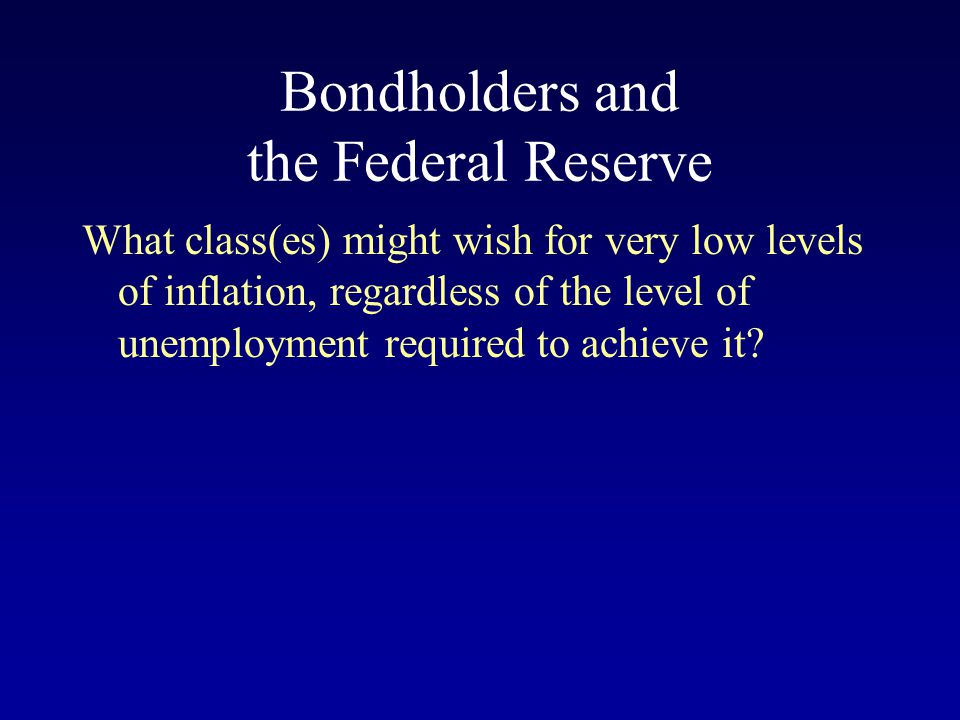 Bondholders and
the Federal Reserve

What class(es) might wish for very low levels of inflation, regardless of the level of unemployment required to achieve it?